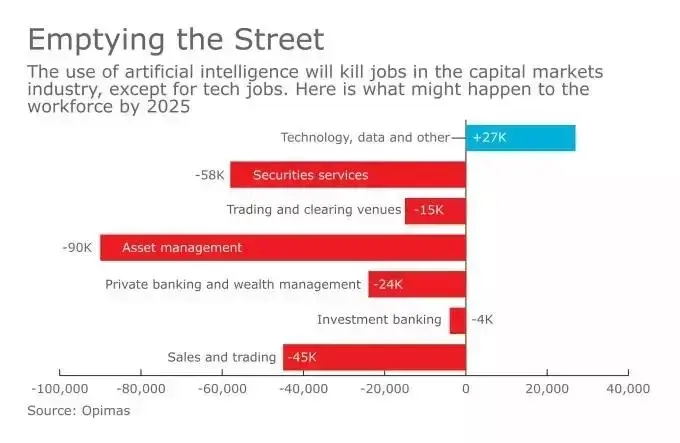 Emptying the Street

The use of artificial intelligence will kill jobs in the capital markets industry, except for tech jobs. Here is what might happen to the workforce by 2025

Technology, data and other +27K

-58K Securities services

Trading and clearing venues -15K

-90K Asset management

Private banking and wealth management -24K

Investment banking -4K

Sales and trading -45K

-100,000 -80,000 -60,000 -40,000 -20,000 0 20,000 40,000

Source: Opimas